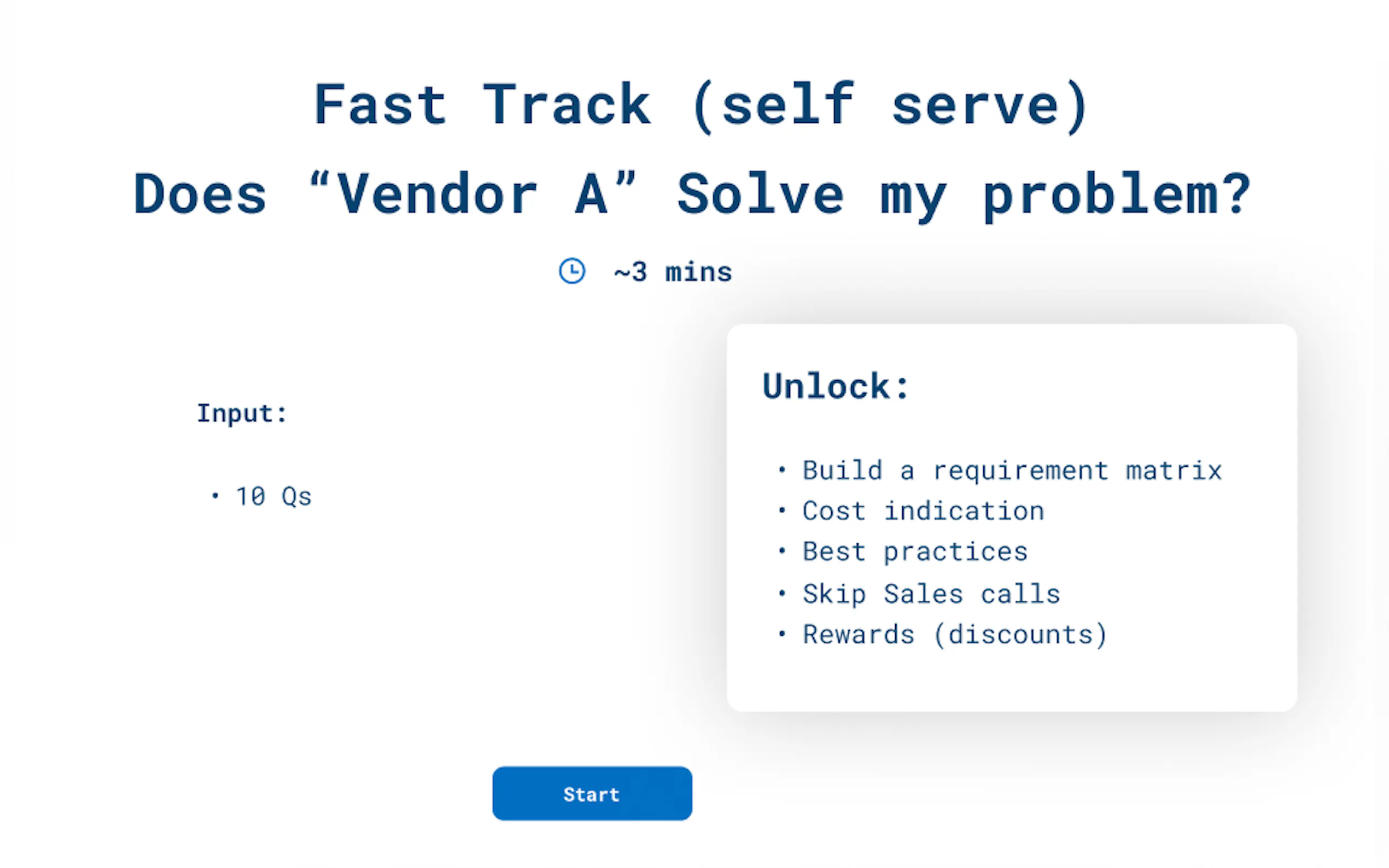 Fast Track (self serve)

Does “Vendor A” Solve my problem?

~3 mins

Input:

• 10 Qs

Unlock:

• Build a requirement matrix
• Cost indication
• Best practices
• Skip Sales calls
• Rewards (discounts)

Start